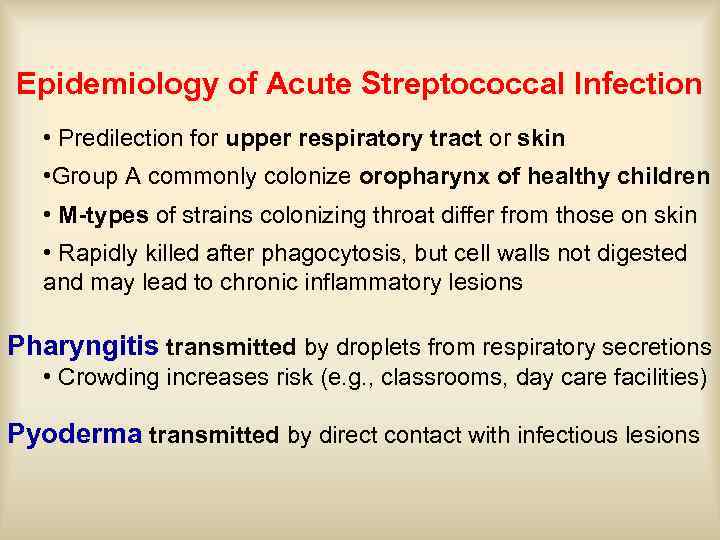 Epidemiology of Acute Streptococcal Infection

• Predilection for upper respiratory tract or skin

•Group A commonly colonize oropharynx of healthy children

• M-types of strains colonizing throat differ from those on skin

• Rapidly killed after phagocytosis, but cell walls not digested and may lead to chronic inflammatory lesions

Pharyngitis transmitted by droplets from respiratory secretions
• Crowding increases risk (e.g., classrooms, day care facilities)

Pyoderma transmitted by direct contact with infectious lesions